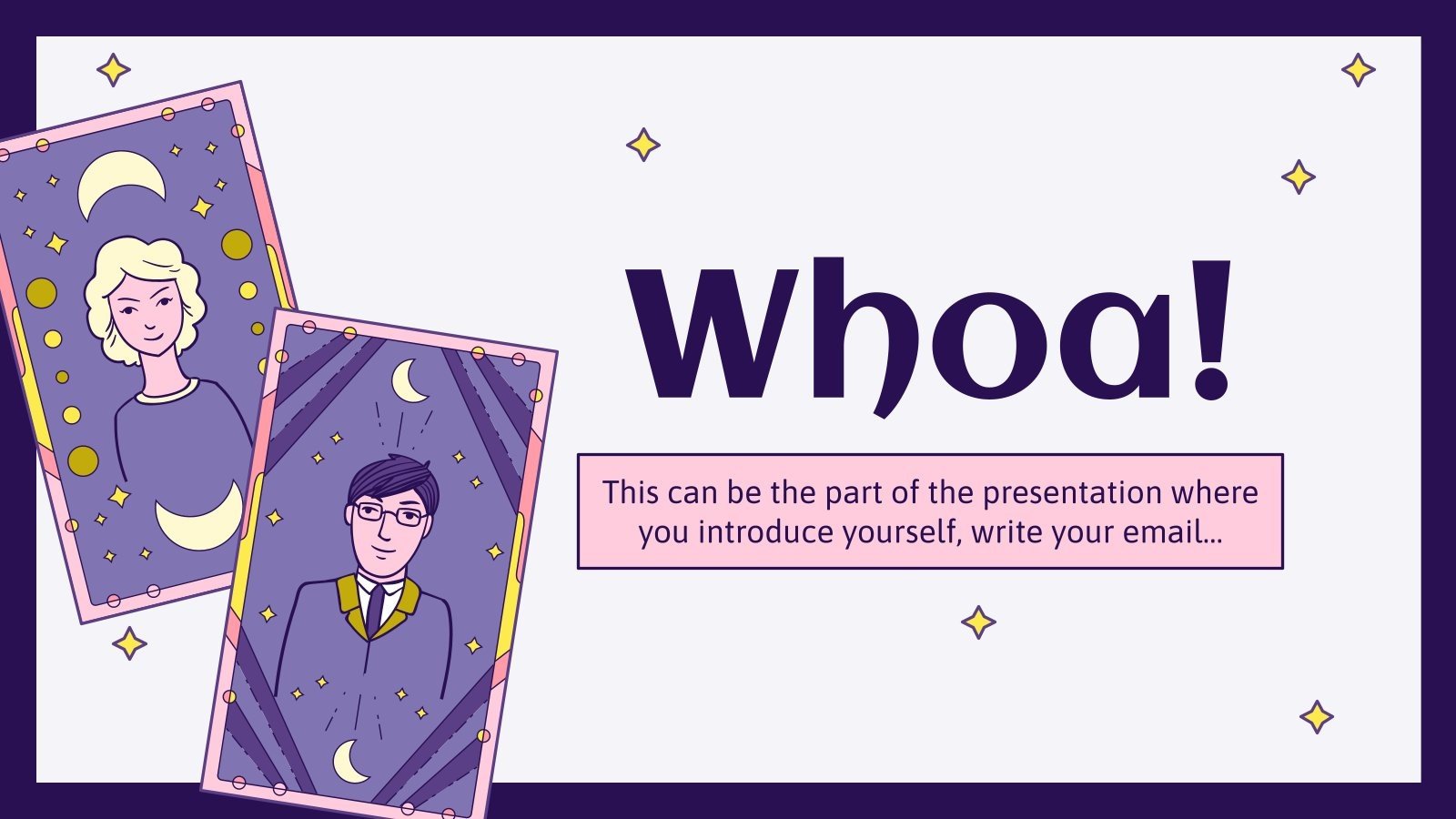 Whoa!

This can be the part of the presentation where you introduce yourself, write your email…